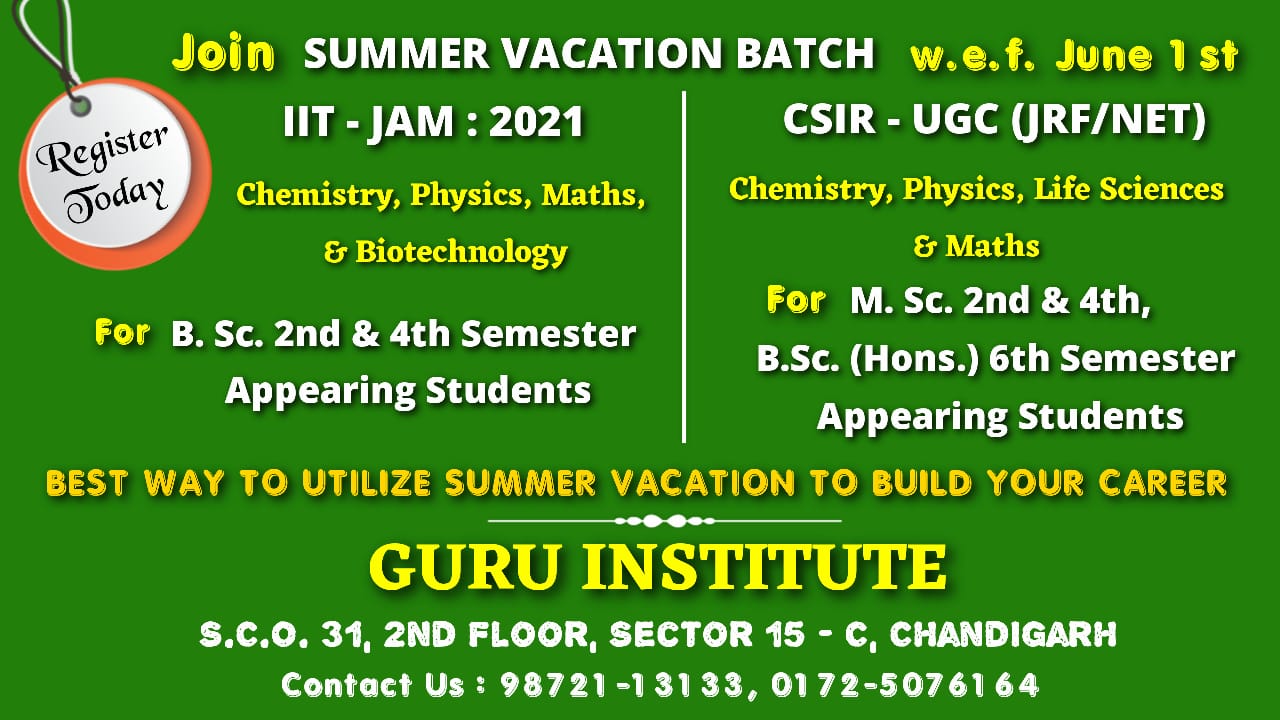 Register Today

Join SUMMER VACATION BATCH w.e.f. June 1 st

IIT - JAM : 2021

Chemistry, Physics, Maths, & Biotechnology

For B. Sc. 2nd & 4th Semester Appearing Students

CSIR - UGC (JRF/NET)

Chemistry, Physics, Life Sciences & Maths

For M. Sc. 2nd & 4th, B.Sc. (Hons.) 6th Semester Appearing Students

BEST WAY TO UTILIZE SUMMER VACATION TO BUILD YOUR CAREER

GURU INSTITUTE

S.C.O. 31, 2ND FLOOR, SECTOR 15 - C, CHANDIGARH

Contact Us : 98721-13133, 0172-5076164